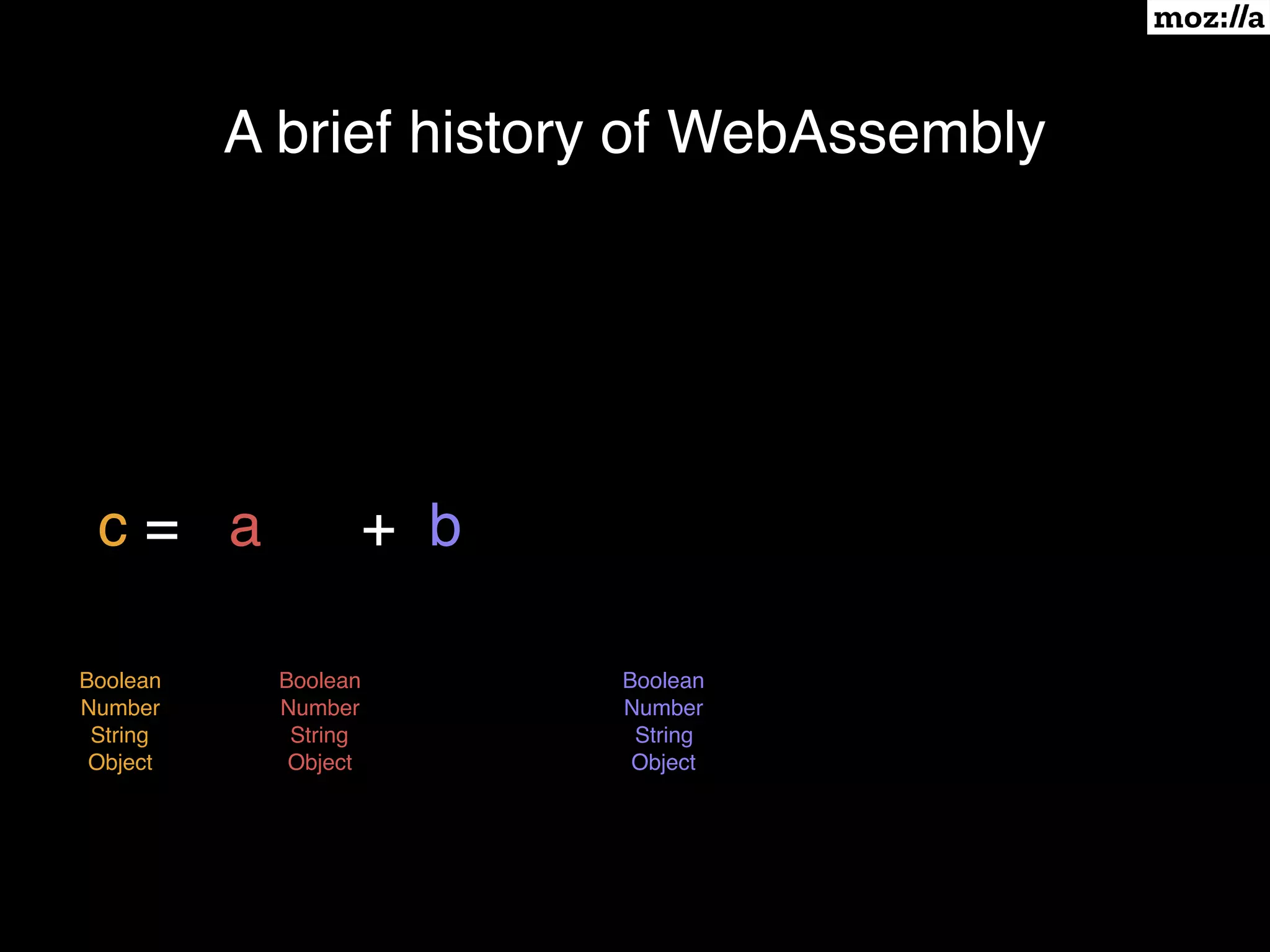 moz://a

A brief history of WebAssembly

c = a + b

Boolean
Number
String
Object

Boolean
Number
String
Object

Boolean
Number
String
Object